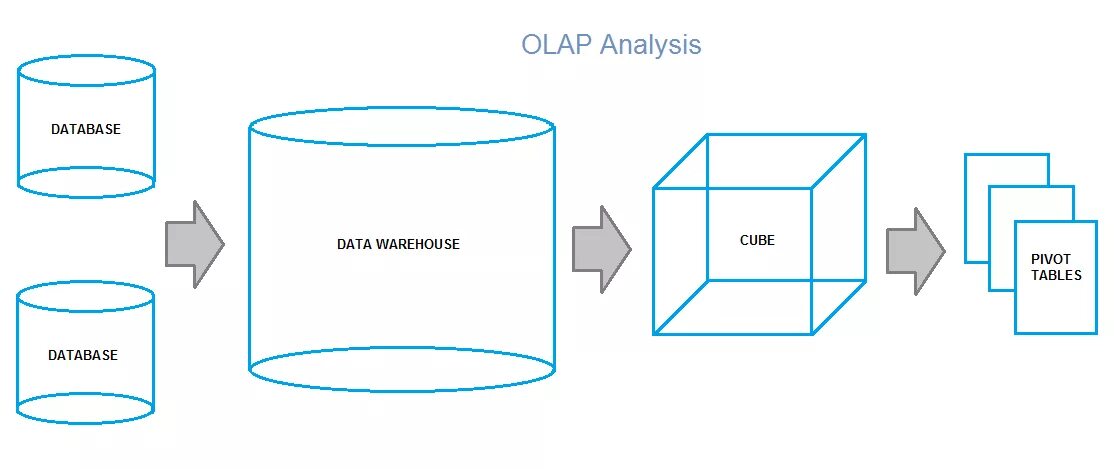 OLAP Analysis

DATABASE

DATABASE

DATA WAREHOUSE

CUBE

PIVOT TABLES